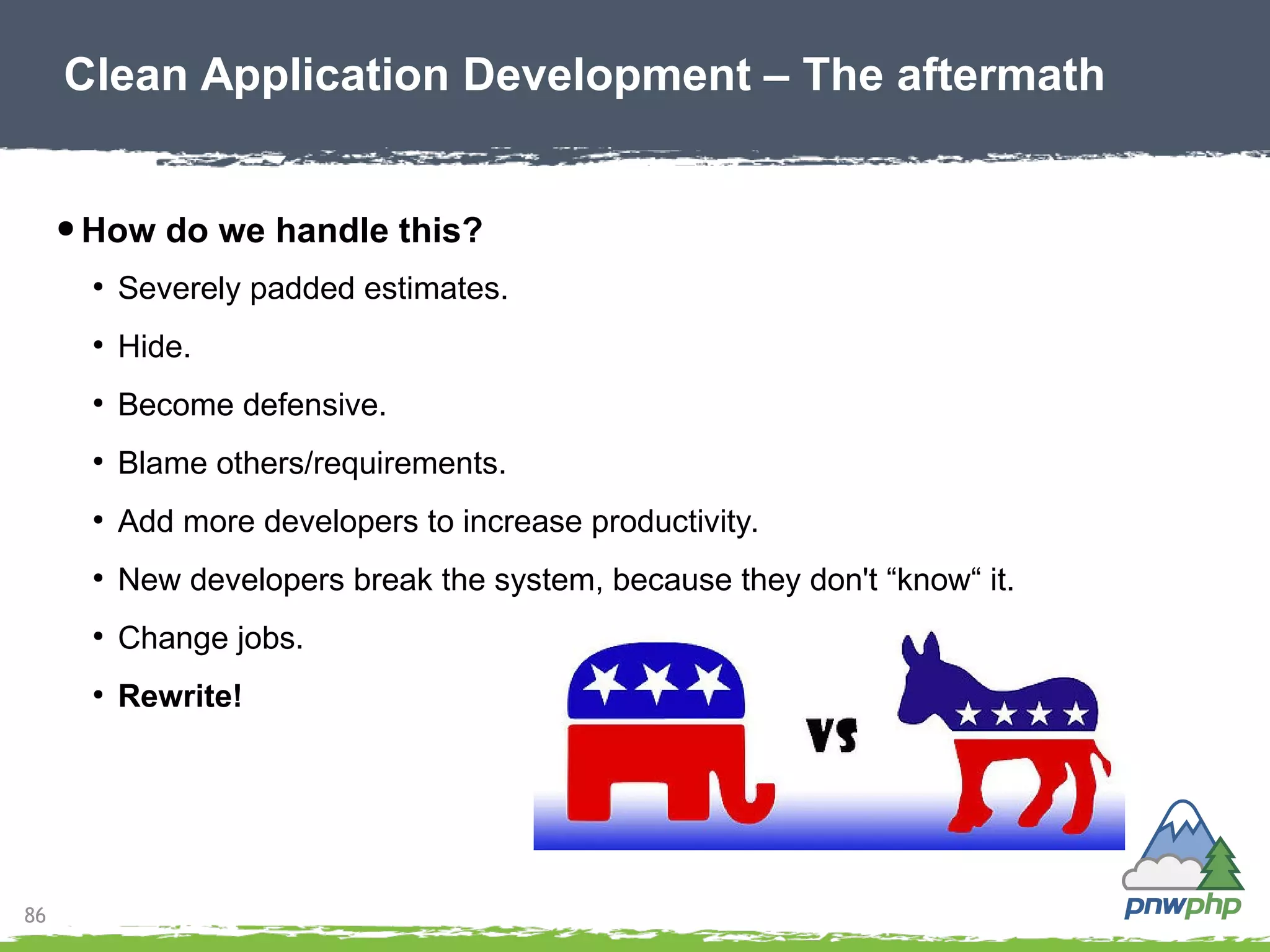 Clean Application Development – The aftermath

• How do we handle this?

• Severely padded estimates.

• Hide.

• Become defensive.

• Blame others/requirements.

• Add more developers to increase productivity.

• New developers break the system, because they don't “know“ it.

• Change jobs.

• Rewrite!

VS

pnwphp

86